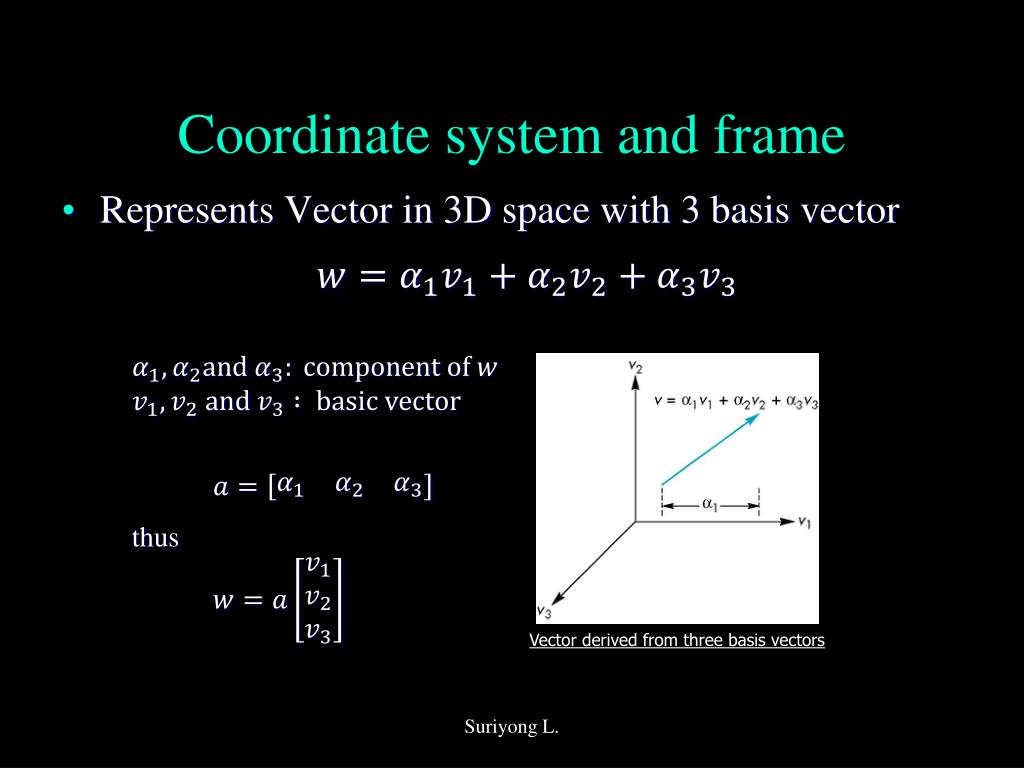 Coordinate system and frame

• Represents Vector in 3D space with 3 basis vector

$w = \alpha_1 v_1 + \alpha_2 v_2 + \alpha_3 v_3$

$\alpha_1, \alpha_2$ and $\alpha_3$: component of $w$
$v_1, v_2$ and $v_3$ : basic vector

$a = [\alpha_1 \quad \alpha_2 \quad \alpha_3]$

thus

$w = a \begin{bmatrix} v_1 \\ v_2 \\ v_3 \end{bmatrix}$

$v_2$
$v = \alpha_1 v_1 + \alpha_2 v_2 + \alpha_3 v_3$
$\alpha_1$
$v_1$
$v_3$

Vector derived from three basis vectors

Suriyong L.